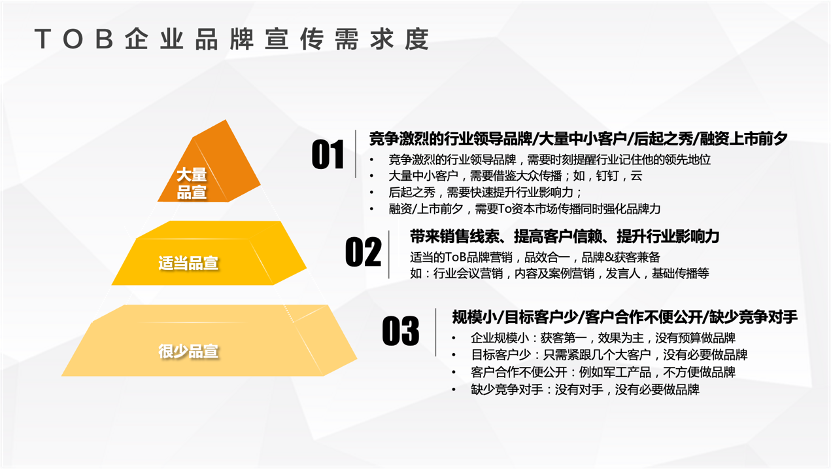 TOB企业品牌宣传需求度

大量品宣

适当品宣

很少品宣

01 竞争激烈的行业领导品牌/大量中小客户/后起之秀/融资上市前夕

• 竞争激烈的行业领导品牌，需要时刻提醒行业记住他的领先地位
• 大量中小客户，需要借鉴大众传播；如，钉钉，云
• 后起之秀，需要快速提升行业影响力；
• 融资/上市前夕，需要To资本市场传播同时强化品牌力

02 带来销售线索、提高客户信赖、提升行业影响力

适当的ToB品牌营销，品效合一，品牌&获客兼备
如：行业会议营销，内容及案例营销，发言人，基础传播等

03 规模小/目标客户少/客户合作不便公开/缺少竞争对手

• 企业规模小：获客第一，效果为主，没有预算做品牌
• 目标客户少：只需紧跟几个大客户，没有必要做品牌
• 客户合作不便公开：例如军工产品，不方便做品牌
• 缺少竞争对手：没有对手，没有必要做品牌